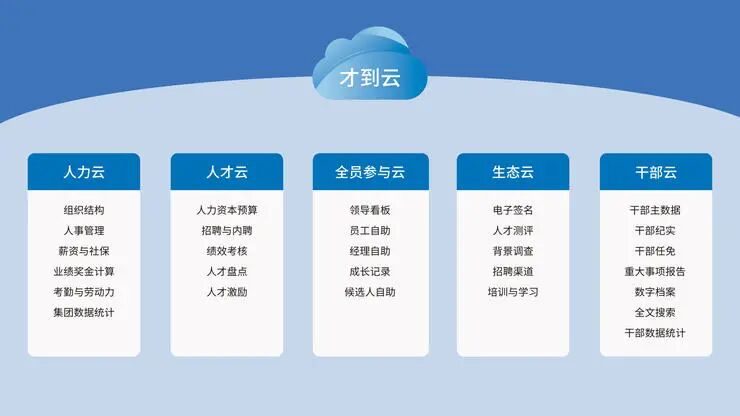 才到云

人力云
组织结构
人事管理
薪资与社保
业绩奖金计算
考勤与劳动力
集团数据统计

人才云
人力资本预算
招聘与内聘
绩效考核
人才盘点
人才激励

全员参与云
领导看板
员工自助
经理自助
成长记录
候选人自助

生态云
电子签名
人才测评
背景调查
招聘渠道
培训与学习

干部云
干部主数据
干部纪实
干部任免
重大事项报告
数字档案
全文搜索
干部数据统计